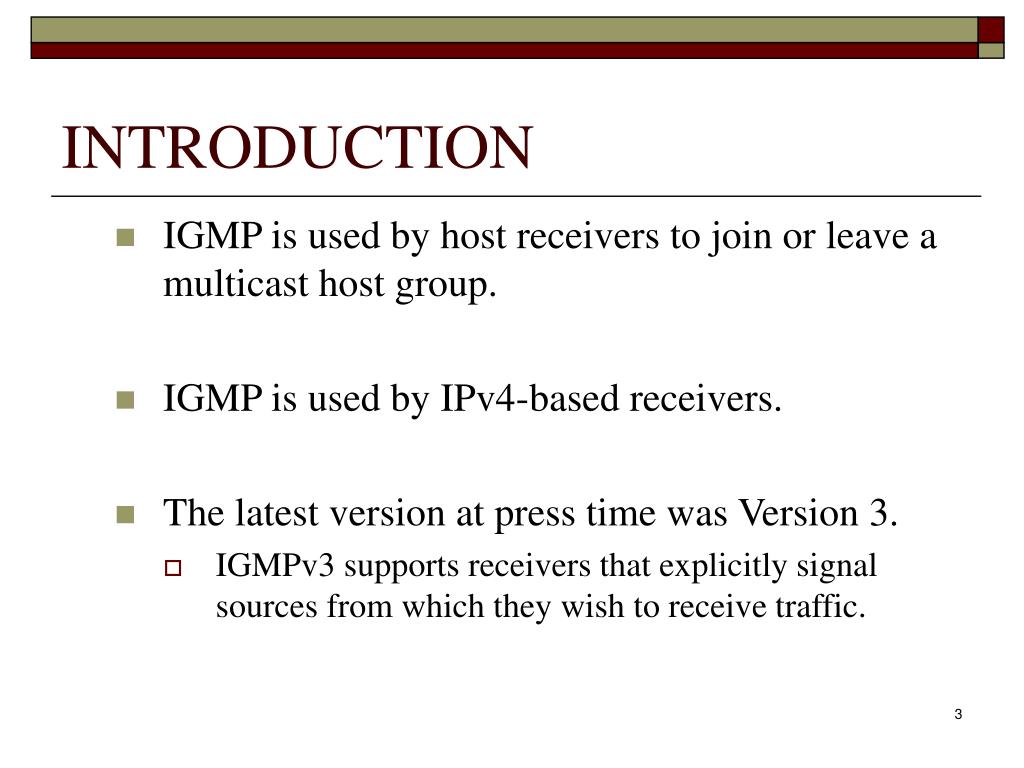 INTRODUCTION

IGMP is used by host receivers to join or leave a multicast host group.

IGMP is used by IPv4-based receivers.

The latest version at press time was Version 3.

IGMPv3 supports receivers that explicitly signal sources from which they wish to receive traffic.

3